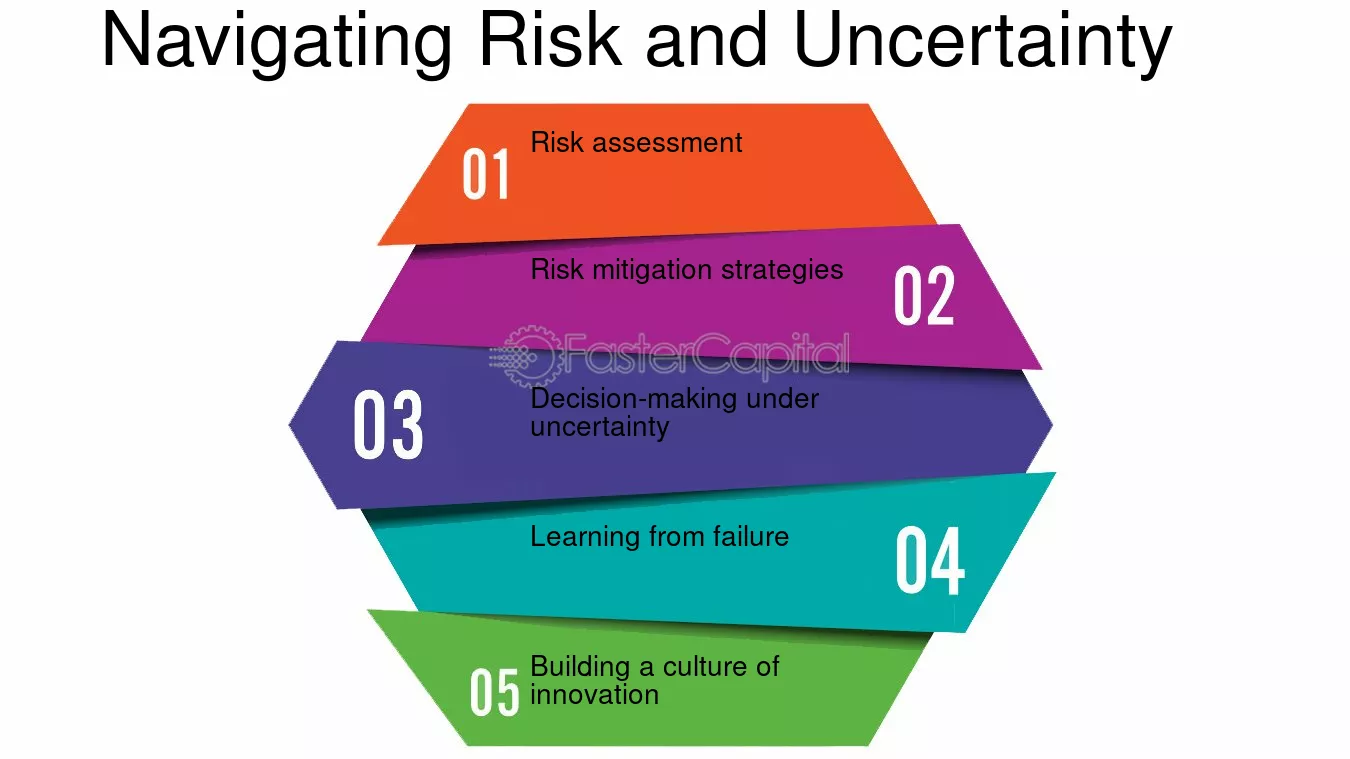 Navigating Risk and Uncertainty

01 Risk assessment

Risk mitigation strategies 02

FasterCapital

03 Decision-making under uncertainty

Learning from failure 04

05 Building a culture of innovation